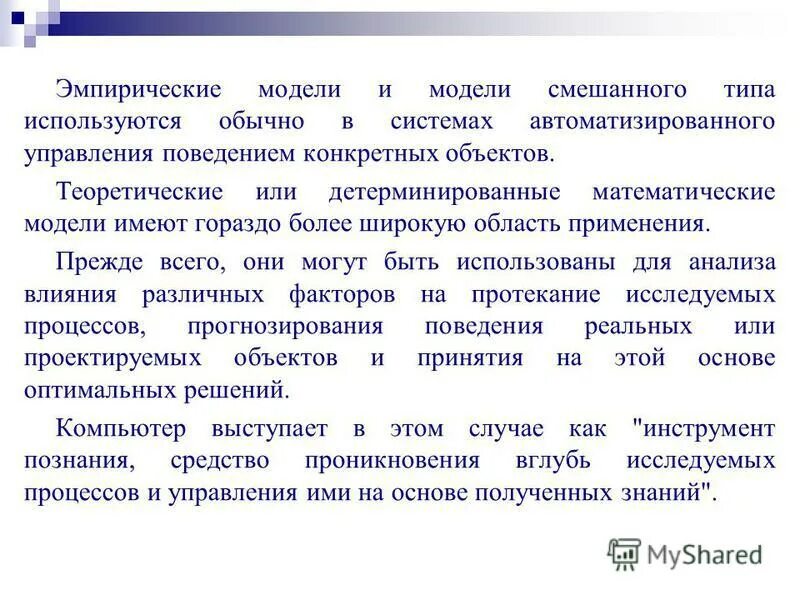 Эмпирические модели и модели смешанного типа используются обычно в системах автоматизированного управления поведением конкретных объектов.

Теоретические или детерминированные математические модели имеют гораздо более широкую область применения.

Прежде всего, они могут быть использованы для анализа влияния различных факторов на протекание исследуемых процессов, прогнозирования поведения реальных или проектируемых объектов и принятия на этой основе оптимальных решений.

Компьютер выступает в этом случае как "инструмент познания, средство проникновения вглубь исследуемых процессов и управления ими на основе полученных знаний".

MyShared